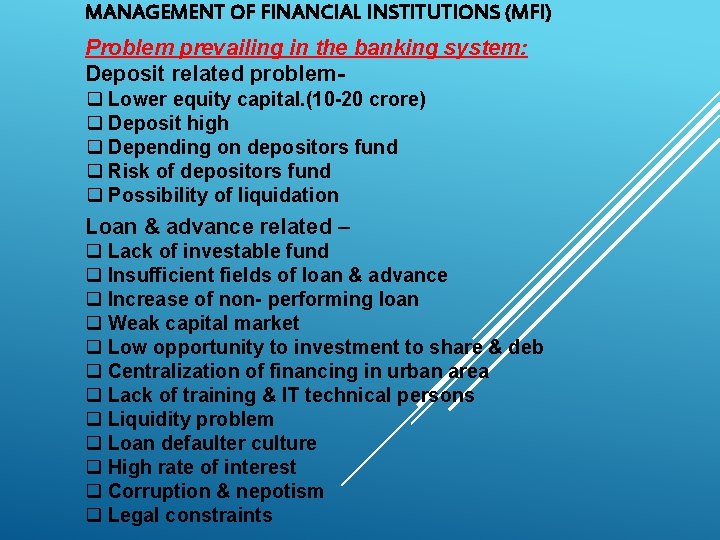 MANAGEMENT OF FINANCIAL INSTITUTIONS (MFI)

Problem prevailing in the banking system:

Deposit related problem-

❑ Lower equity capital.(10-20 crore)
❑ Deposit high
❑ Depending on depositors fund
❑ Risk of depositors fund
❑ Possibility of liquidation

Loan & advance related –

❑ Lack of investable fund
❑ Insufficient fields of loan & advance
❑ Increase of non- performing loan
❑ Weak capital market
❑ Low opportunity to investment to share & deb
❑ Centralization of financing in urban area
❑ Lack of training & IT technical persons
❑ Liquidity problem
❑ Loan defaulter culture
❑ High rate of interest
❑ Corruption & nepotism
❑ Legal constraints